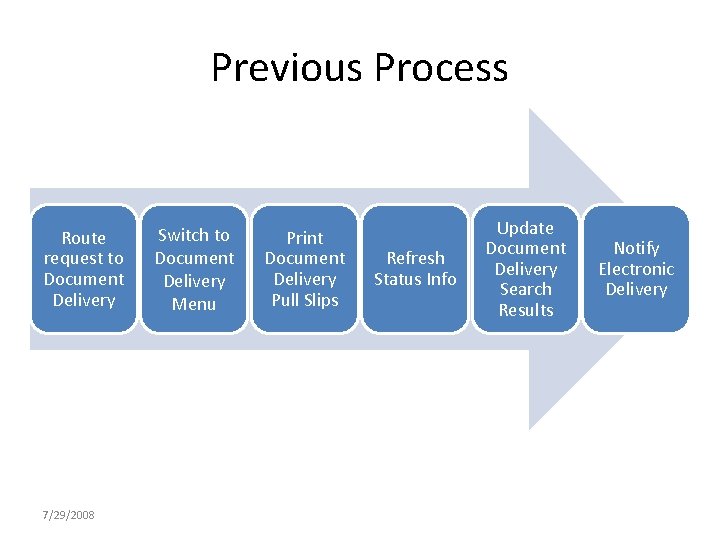 Previous Process

Route request to Document Delivery

Switch to Document Delivery Menu

Print Document Delivery Pull Slips

Refresh Status Info

Update Document Delivery Search Results

Notify Electronic Delivery

7/29/2008